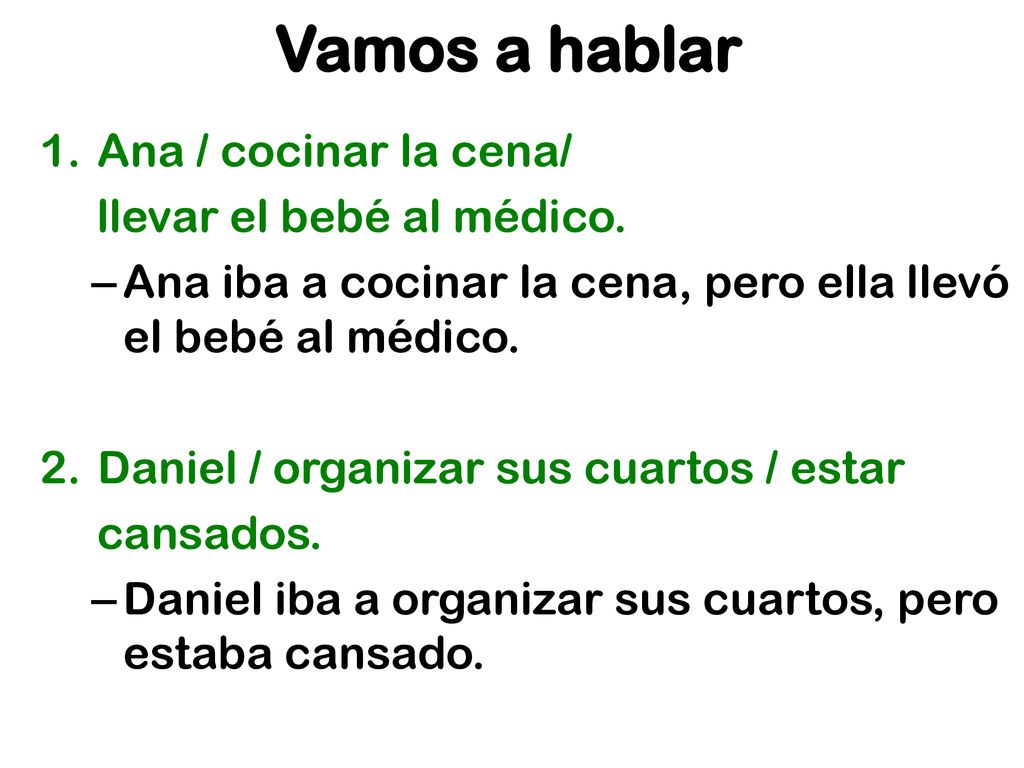 Vamos a hablar

1. Ana / cocinar la cena/ llevar el bebé al médico.

– Ana iba a cocinar la cena, pero ella llevó el bebé al médico.

2. Daniel / organizar sus cuartos / estar cansados.

– Daniel iba a organizar sus cuartos, pero estaba cansado.